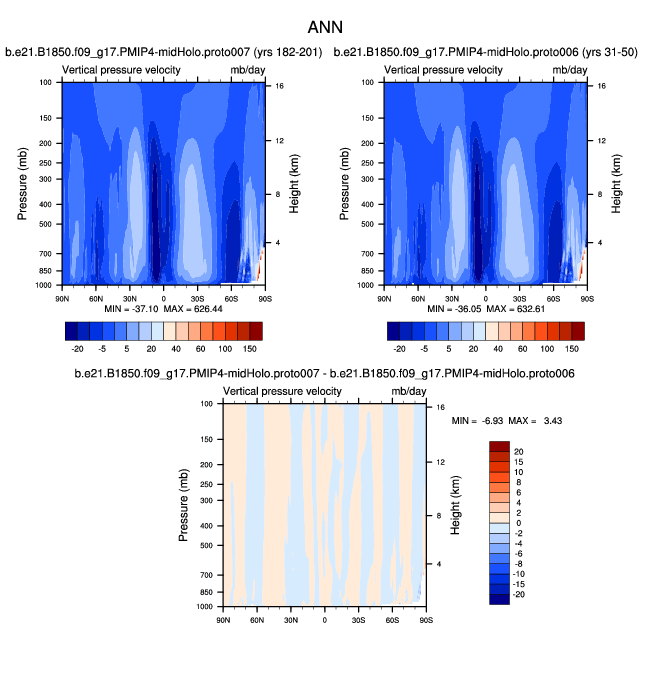 ANN

b.e21.B1850.f09_g17.PMIP4-midHolo.proto007 (yrs 182-201)

Vertical pressure velocity mb/day

Pressure (mb)
100
150
200
250
300
400
500
700
850
1000

Height (km)
16
12
8
4

90N 60N 30N 0 30S 60S 90S

MIN = -37.10 MAX = 626.44

-20 -5 5 20 40 60 100 150

b.e21.B1850.f09_g17.PMIP4-midHolo.proto006 (yrs 31-50)

Vertical pressure velocity mb/day

Pressure (mb)
100
150
200
250
300
400
500
700
850
1000

Height (km)
16
12
8
4

90N 60N 30N 0 30S 60S 90S

MIN = -36.05 MAX = 632.61

-20 -5 5 20 40 60 100 150

b.e21.B1850.f09_g17.PMIP4-midHolo.proto007 - b.e21.B1850.f09_g17.PMIP4-midHolo.proto006

Vertical pressure velocity mb/day

Pressure (mb)
100
150
200
250
300
400
500
700
850
1000

Height (km)
16
12
8
4

90N 60N 30N 0 30S 60S 90S

MIN = -6.93 MAX = 3.43

20
15
10
8
6
4
2
0
-2
-4
-6
-8
-10
-15
-20